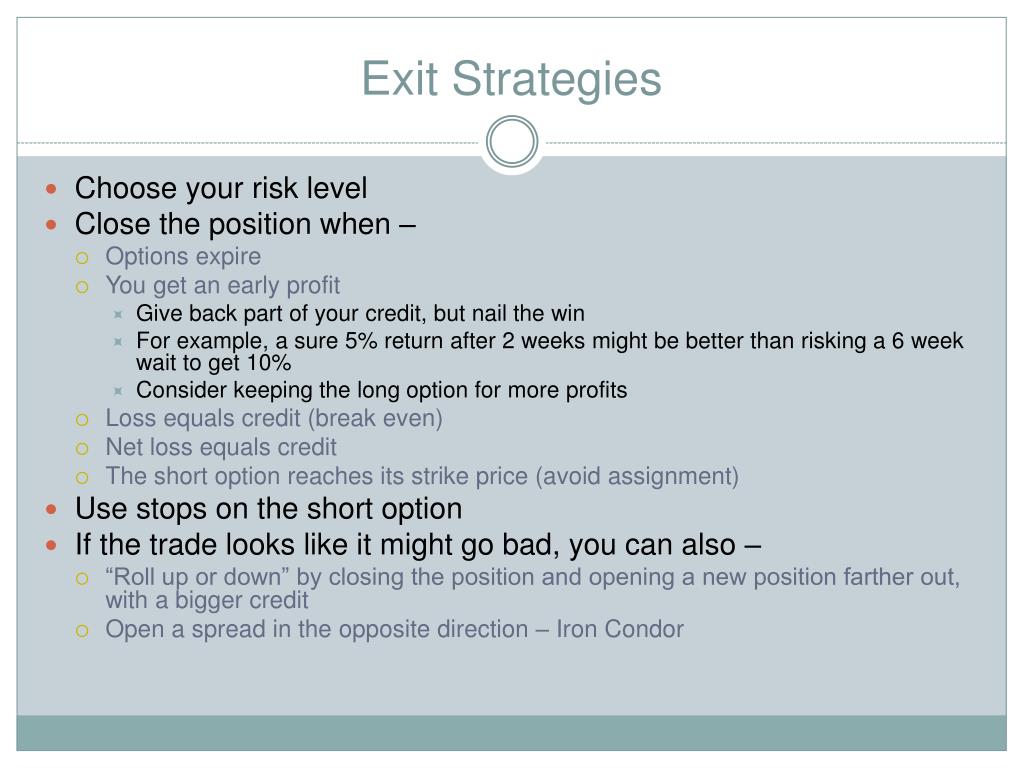 Exit Strategies

- Choose your risk level
- Close the position when –
  - Options expire
  - You get an early profit
    - Give back part of your credit, but nail the win
    - For example, a sure 5% return after 2 weeks might be better than risking a 6 week wait to get 10%
    - Consider keeping the long option for more profits
  - Loss equals credit (break even)
  - Net loss equals credit
  - The short option reaches its strike price (avoid assignment)
- Use stops on the short option
- If the trade looks like it might go bad, you can also –
  - “Roll up or down” by closing the position and opening a new position farther out, with a bigger credit
  - Open a spread in the opposite direction – Iron Condor